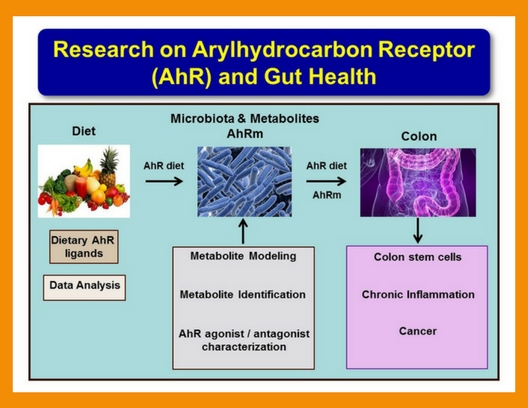 Research on Arylhydrocarbon Receptor (AhR) and Gut Health

Diet

Microbiota & Metabolites
AhRm

Colon

AhR diet

AhR diet

AhRm

Dietary AhR ligands

Data Analysis

Metabolite Modeling

Metabolite Identification

AhR agonist / antagonist characterization

Colon stem cells

Chronic Inflammation

Cancer